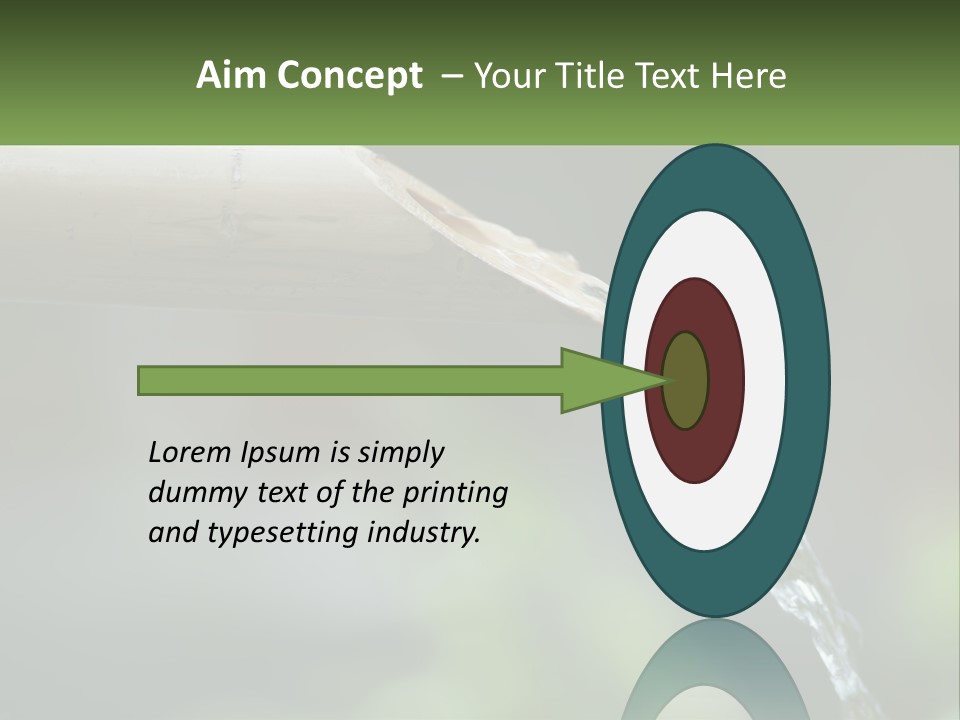 Aim Concept – Your Title Text Here

Lorem Ipsum is simply dummy text of the printing and typesetting industry.